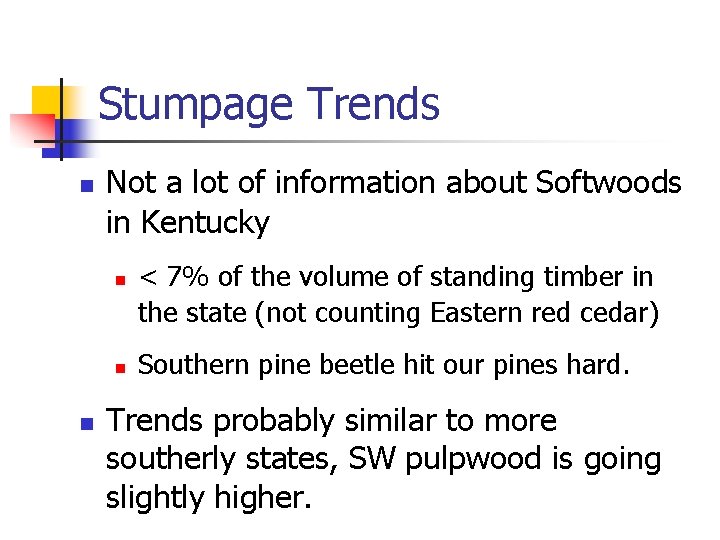 Stumpage Trends

Not a lot of information about Softwoods in Kentucky

< 7% of the volume of standing timber in the state (not counting Eastern red cedar)

Southern pine beetle hit our pines hard.

Trends probably similar to more southerly states, SW pulpwood is going slightly higher.